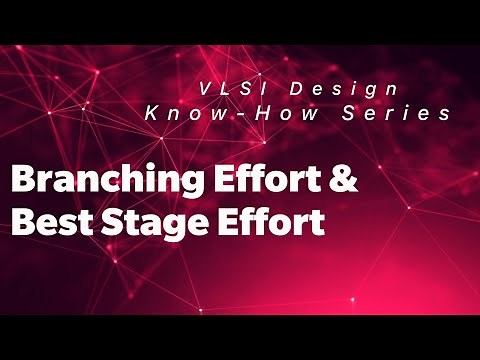 VLSI Design
Know-How Series

Branching Effort &
Best Stage Effort